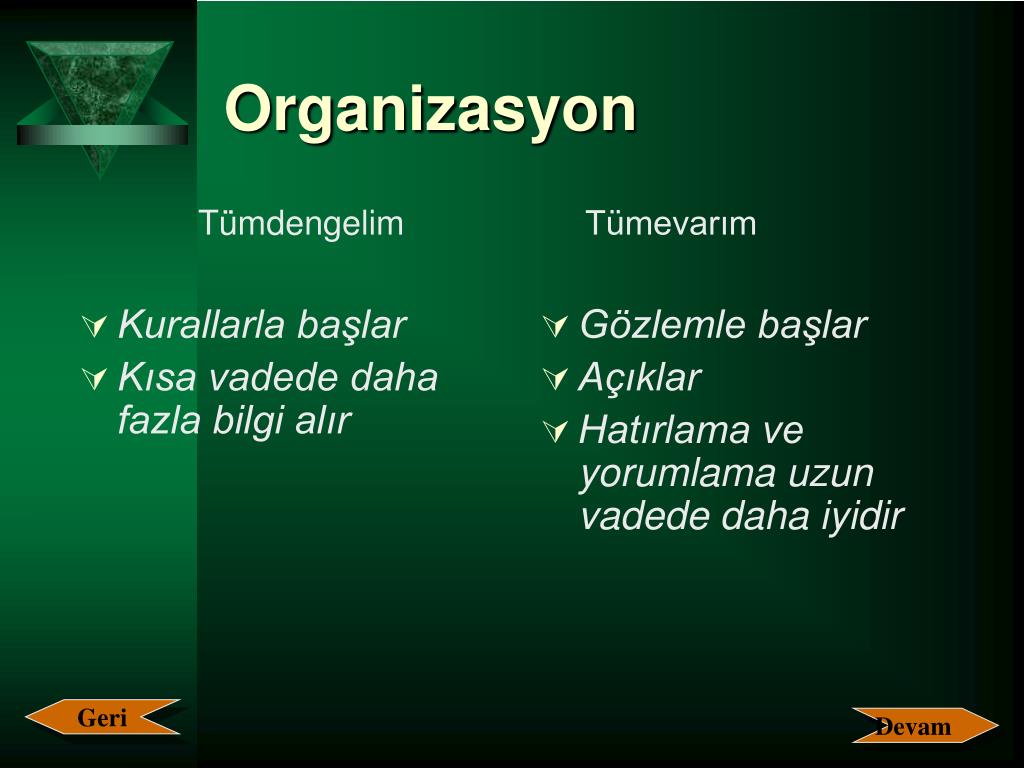 Organizasyon

Tümdengelim

Kurallarla başlar

Kısa vadede daha fazla bilgi alır

Tümevarım

Gözlemle başlar

Açıklar

Hatırlama ve yorumlama uzun vadede daha iyidir

Geri

Devam